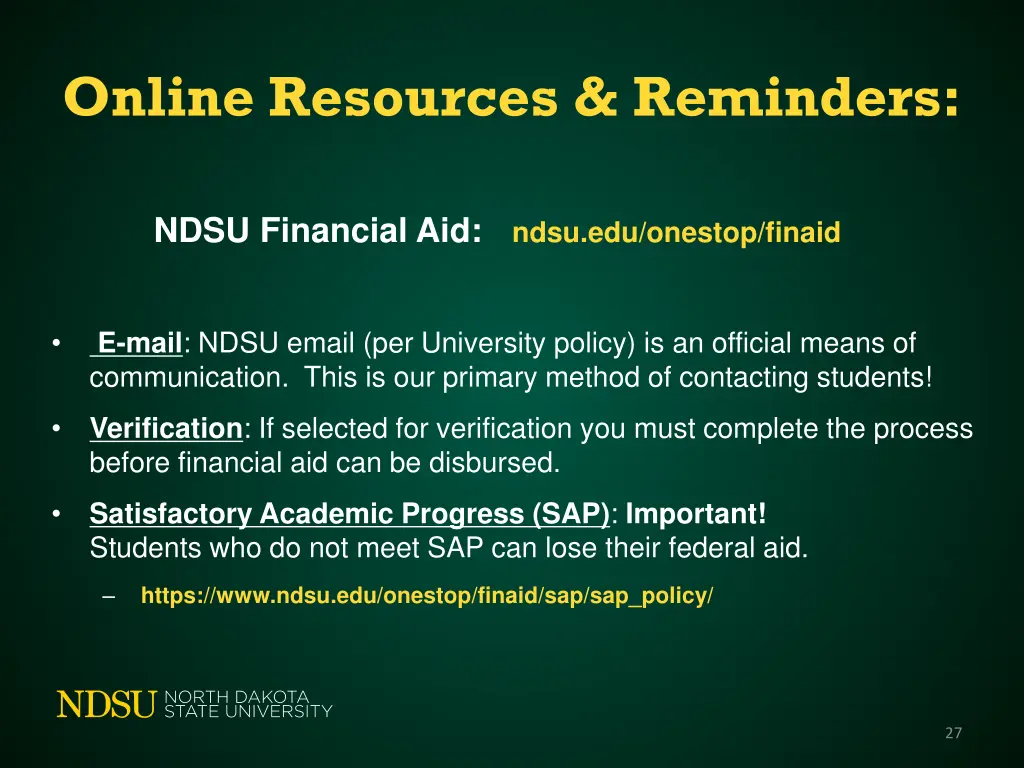 Online Resources & Reminders:

NDSU Financial Aid: ndsu.edu/onestop/finaid

• E-mail: NDSU email (per University policy) is an official means of communication. This is our primary method of contacting students!

• Verification: If selected for verification you must complete the process before financial aid can be disbursed.

• Satisfactory Academic Progress (SAP): Important! Students who do not meet SAP can lose their federal aid.

– https://www.ndsu.edu/onestop/finaid/sap/sap_policy/

NDSU NORTH DAKOTA STATE UNIVERSITY

27